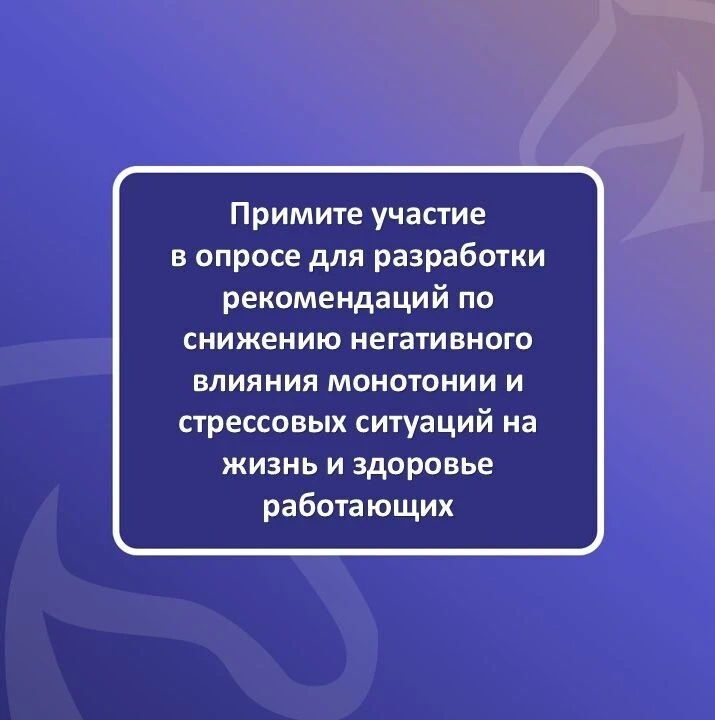 Примите участие в опросе для разработки рекомендаций по снижению негативного влияния монотонии и стрессовых ситуаций на жизнь и здоровье работающих